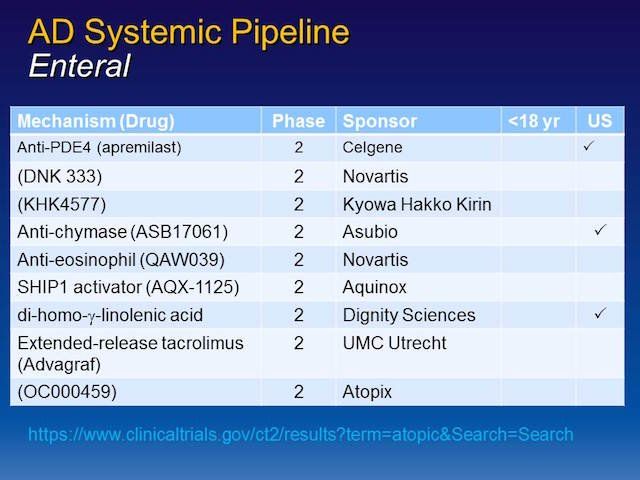 AD Systemic Pipeline
Enteral

| Mechanism (Drug) | Phase | Sponsor | <18 yr | US |
|---|---|---|---|---|
| Anti-PDE4 (apremilast) | 2 | Celgene | | ✓ |
| (DNK 333) | 2 | Novartis | | |
| (KHK4577) | 2 | Kyowa Hakko Kirin | | |
| Anti-chymase (ASB17061) | 2 | Asubio | | ✓ |
| Anti-eosinophil (QAW039) | 2 | Novartis | | |
| SHIP1 activator (AQX-1125) | 2 | Aquinox | | |
| di-homo-$\gamma$-linolenic acid | 2 | Dignity Sciences | | ✓ |
| Extended-release tacrolimus (Advagraf) | 2 | UMC Utrecht | | |
| (OC000459) | 2 | Atopix | | |

https://www.clinicaltrials.gov/ct2/results?term=atopic&Search=Search